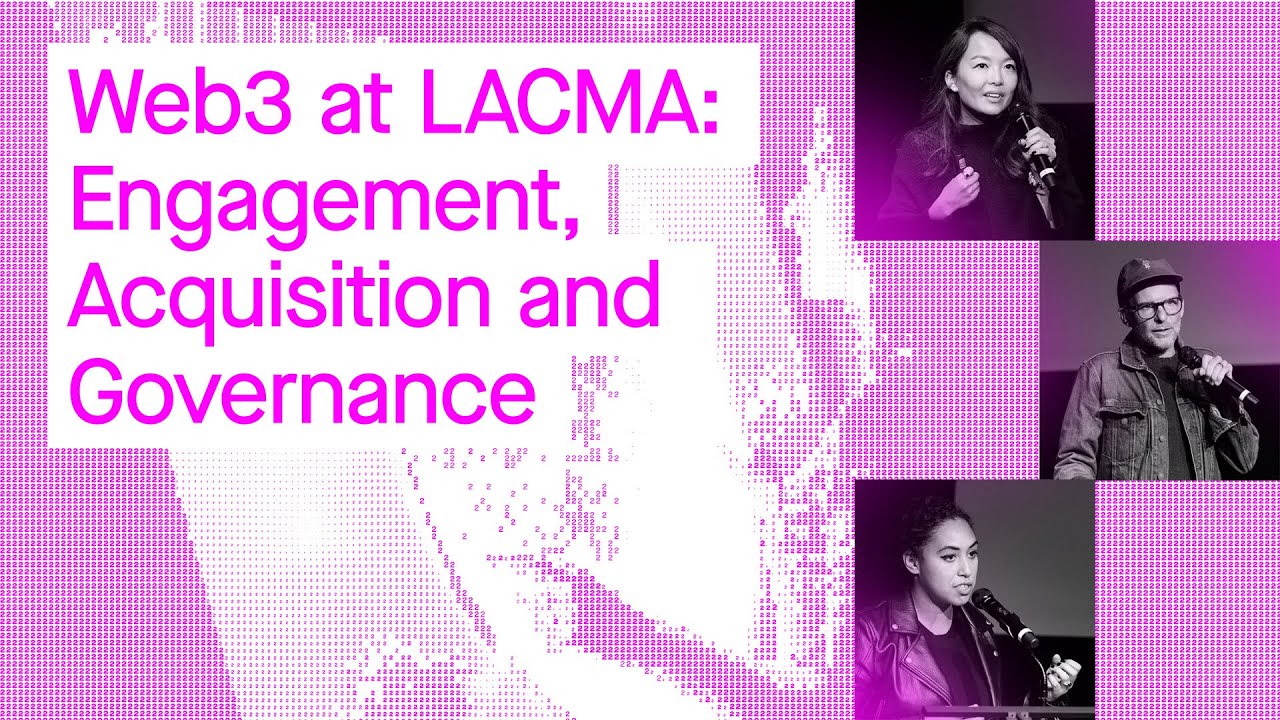 Web3 at LACMA: Engagement, Acquisition and Governance